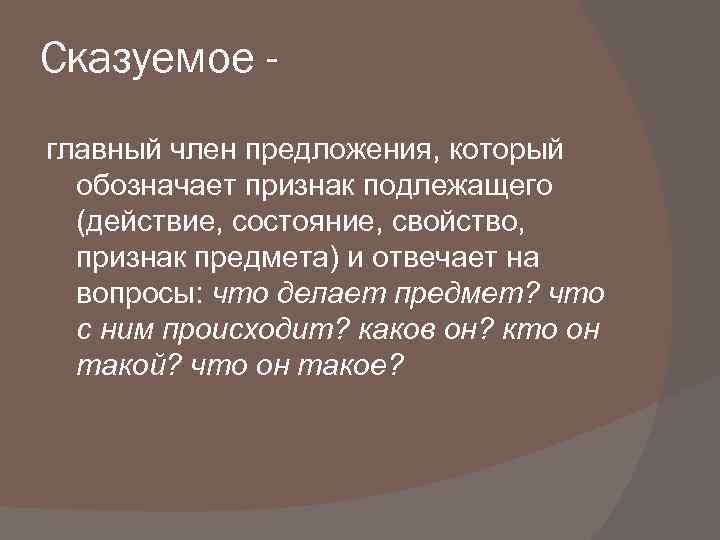 Сказуемое -

главный член предложения, который обозначает признак подлежащего (действие, состояние, свойство, признак предмета) и отвечает на вопросы: что делает предмет? что с ним происходит? каков он? кто он такой? что он такое?